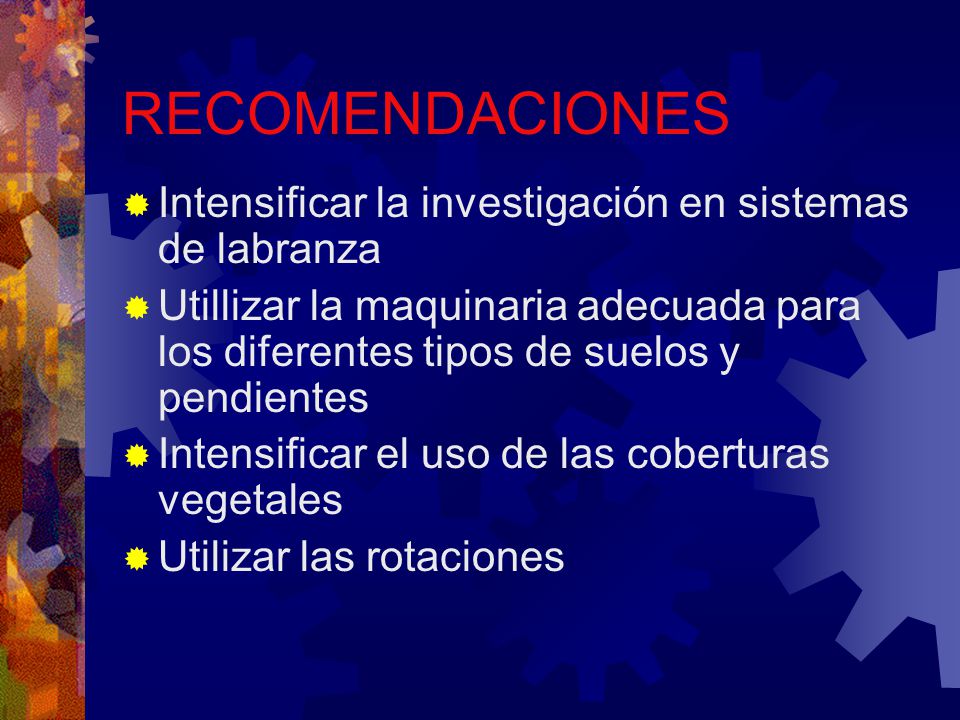 RECOMENDACIONES

Intensificar la investigación en sistemas de labranza

Utillizar la maquinaria adecuada para los diferentes tipos de suelos y pendientes

Intensificar el uso de las coberturas vegetales

Utilizar las rotaciones